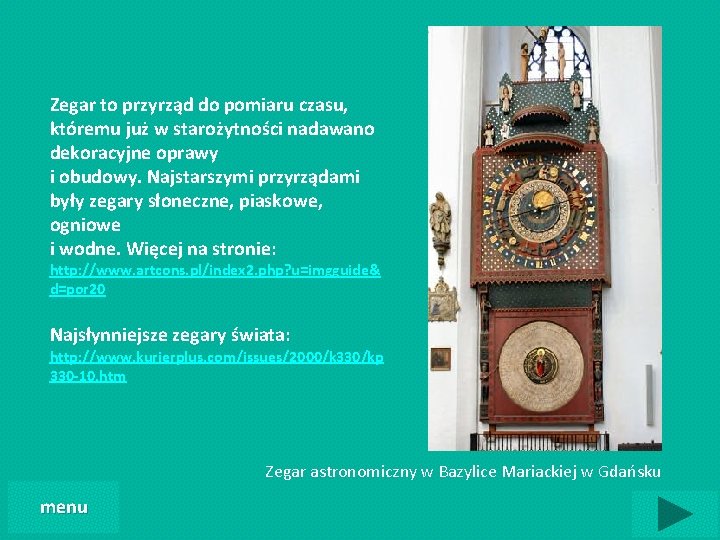 Zegar to przyrząd do pomiaru czasu, któremu już w starożytności nadawano dekoracyjne oprawy
i obudowy. Najstarszymi przyrządami były zegary słoneczne, piaskowe, ogniowe
i wodne. Więcej na stronie: http://www.artcons.pl/index2.php?u=imgguide&d=por20

Najsłynniejsze zegary świata: http://www.kurierplus.com/issues/2000/k330/kp330-10.htm

Zegar astronomiczny w Bazylice Mariackiej w Gdańsku

menu